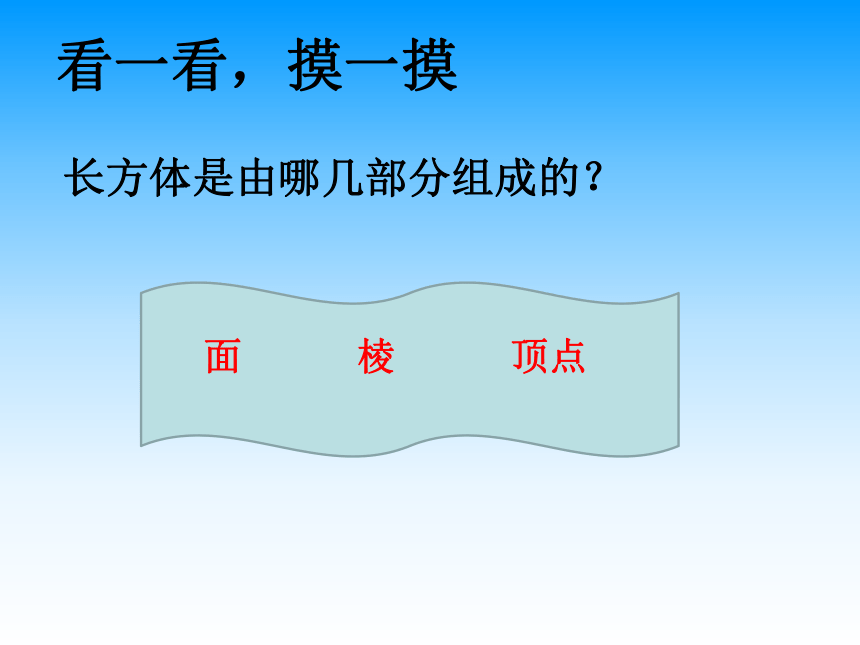 看一看，摸一摸

长方体是由哪几部分组成的？

面 棱 顶点